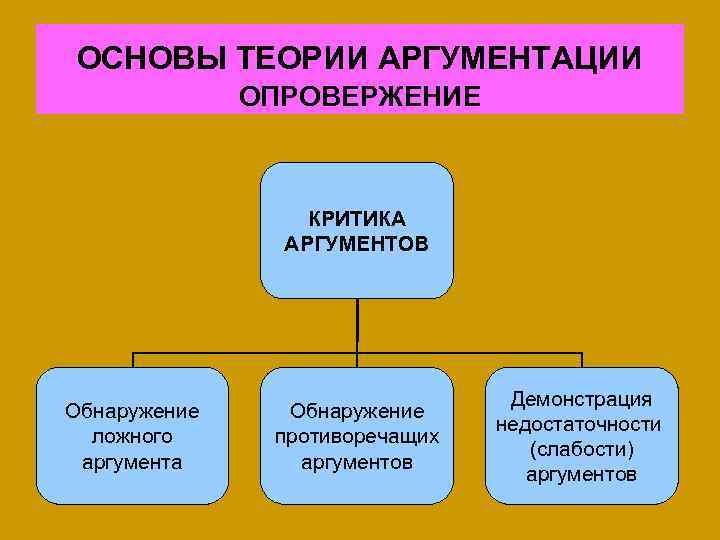 ОСНОВЫ ТЕОРИИ АРГУМЕНТАЦИИ
ОПРОВЕРЖЕНИЕ

КРИТИКА АРГУМЕНТОВ

Обнаружение ложного аргумента

Обнаружение противоречащих аргументов

Демонстрация недостаточности (слабости) аргументов